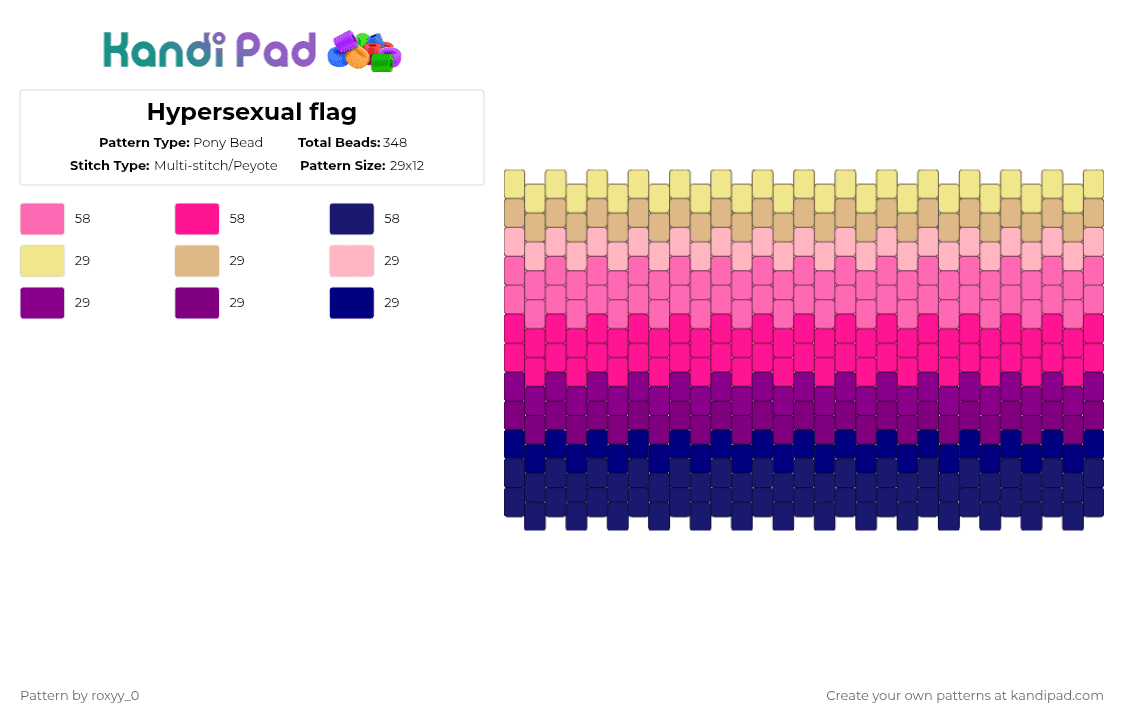 Kandi Pad

Hypersexual flag

Pattern Type: Pony Bead
Total Beads: 348
Stitch Type: Multi-stitch/Peyote
Pattern Size: 29x12

58
58
58
29
29
29
29
29
29

Pattern by roxyy_0

Create your own patterns at kandipad.com